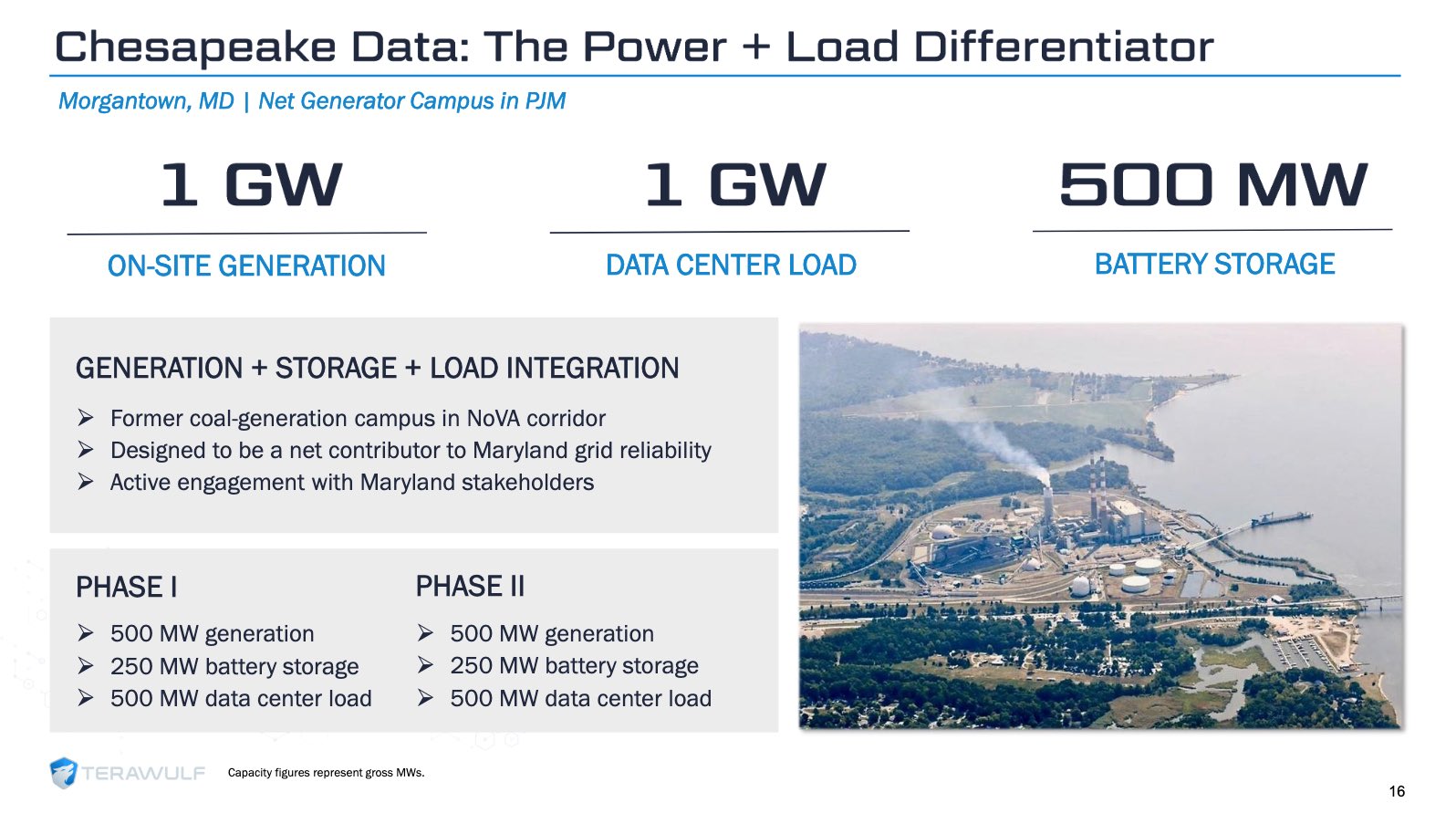 Chesapeake Data: The Power + Load Differentiator

Morgantown, MD | Net Generator Campus in PJM

1 GW

ON-SITE GENERATION

1 GW

DATA CENTER LOAD

500 MW

BATTERY STORAGE

GENERATION + STORAGE + LOAD INTEGRATION

➢ Former coal-generation campus in NoVA corridor
➢ Designed to be a net contributor to Maryland grid reliability
➢ Active engagement with Maryland stakeholders

PHASE I

➢ 500 MW generation
➢ 250 MW battery storage
➢ 500 MW data center load

PHASE II

➢ 500 MW generation
➢ 250 MW battery storage
➢ 500 MW data center load

TERAWULF

Capacity figures represent gross MWs.

16